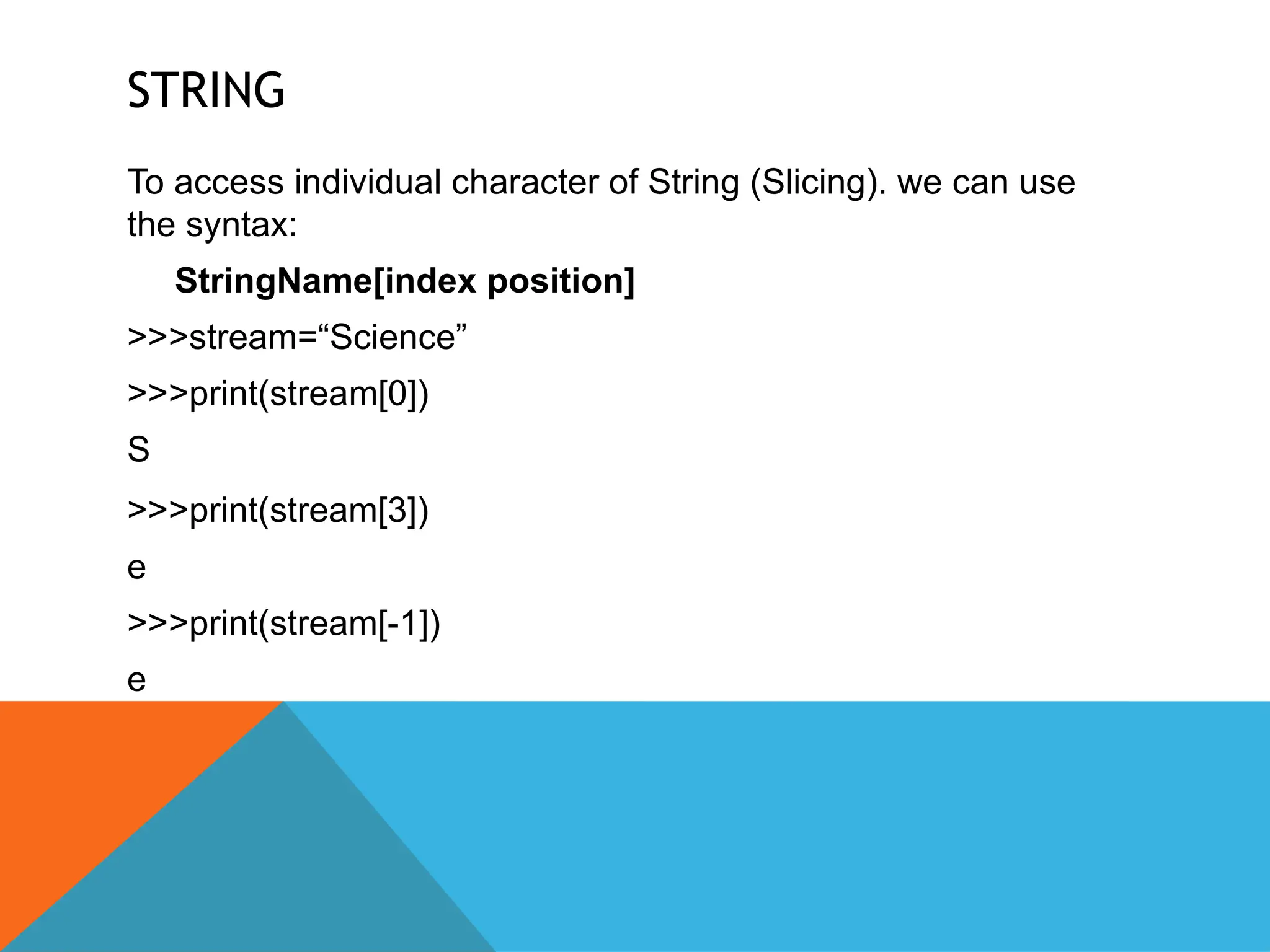 STRING

To access individual character of String (Slicing). we can use the syntax:

StringName[index position]

>>>stream=“Science”

>>>print(stream[0])

S

>>>print(stream[3])

e

>>>print(stream[-1])

e